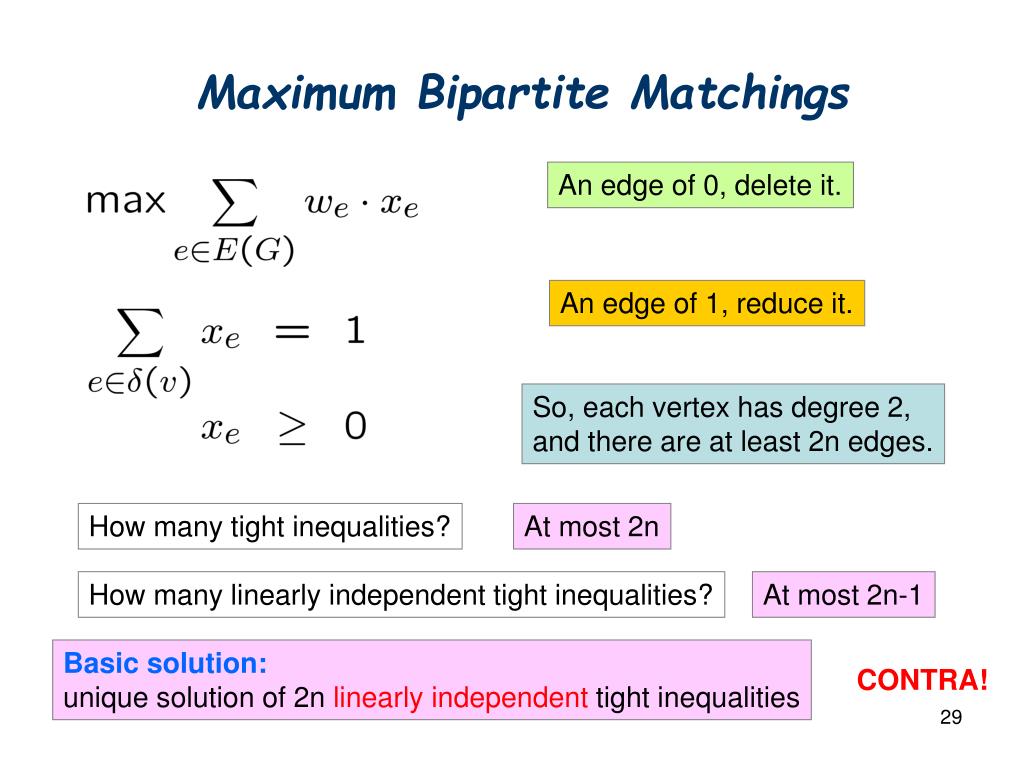 Maximum Bipartite Matchings

$\max \sum_{e \in E(G)} w_e \cdot x_e$

$\sum_{e \in \delta(v)} x_e = 1$

$x_e \geq 0$

An edge of 0, delete it.

An edge of 1, reduce it.

So, each vertex has degree 2, and there are at least 2n edges.

How many tight inequalities?

At most 2n

How many linearly independent tight inequalities?

At most 2n-1

Basic solution:
unique solution of 2n linearly independent tight inequalities

CONTRA!

29